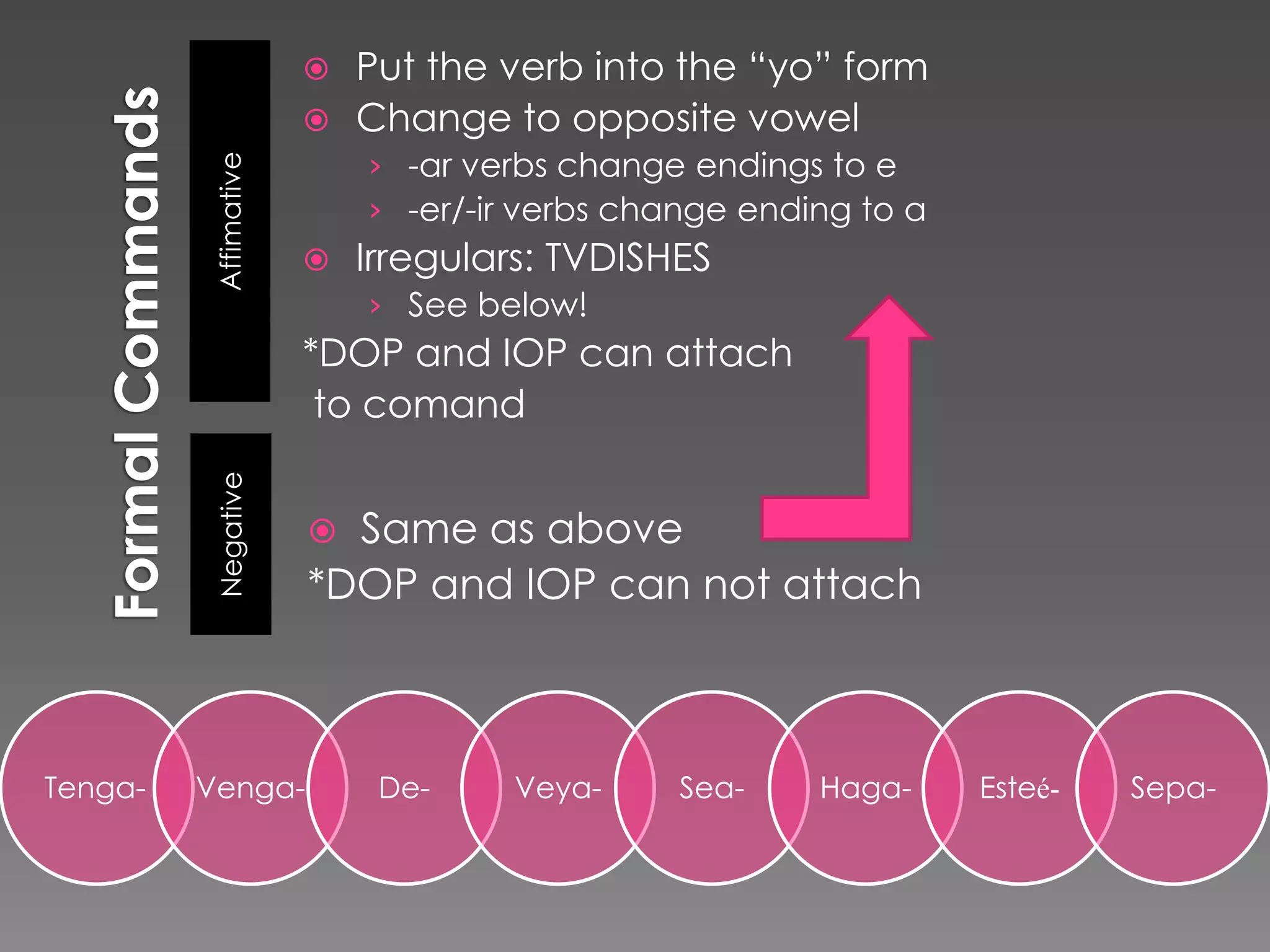 Formal Commands

Affimative

Put the verb into the “yo” form
Change to opposite vowel
-ar verbs change endings to e
-er/-ir verbs change ending to a
Irregulars: TVDISHES
See below!
*DOP and IOP can attach to comand

Negative

Same as above
*DOP and IOP can not attach

Tenga-

Venga-

De-

Veya-

Sea-

Haga-

Esteé-

Sepa-